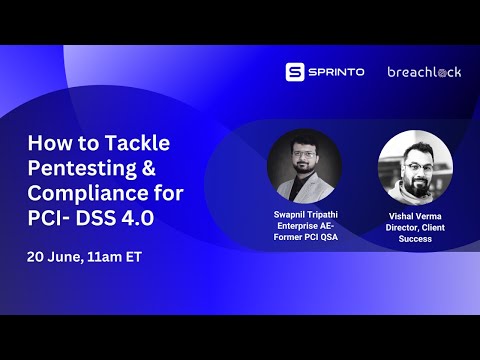 SPRINTO breachlock

How to Tackle Pentesting & Compliance for PCI- DSS 4.0

20 June, 11am ET

Swapnil Tripathi
Enterprise AE-
Former PCI QSA

Vishal Verma
Director, Client Success